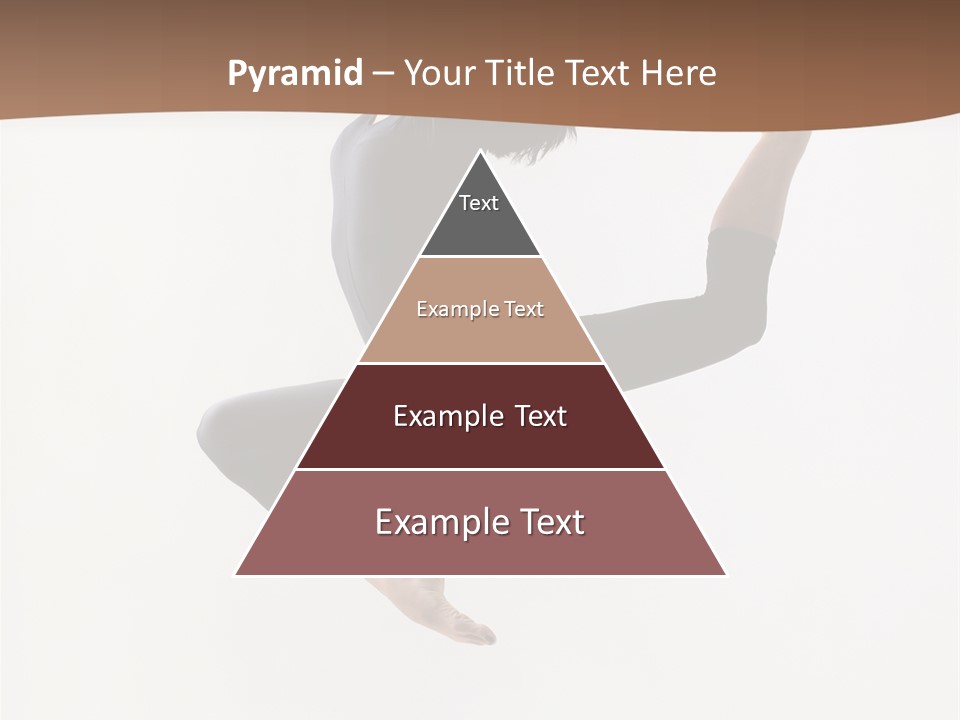 Pyramid – Your Title Text Here

Text

Example Text

Example Text

Example Text